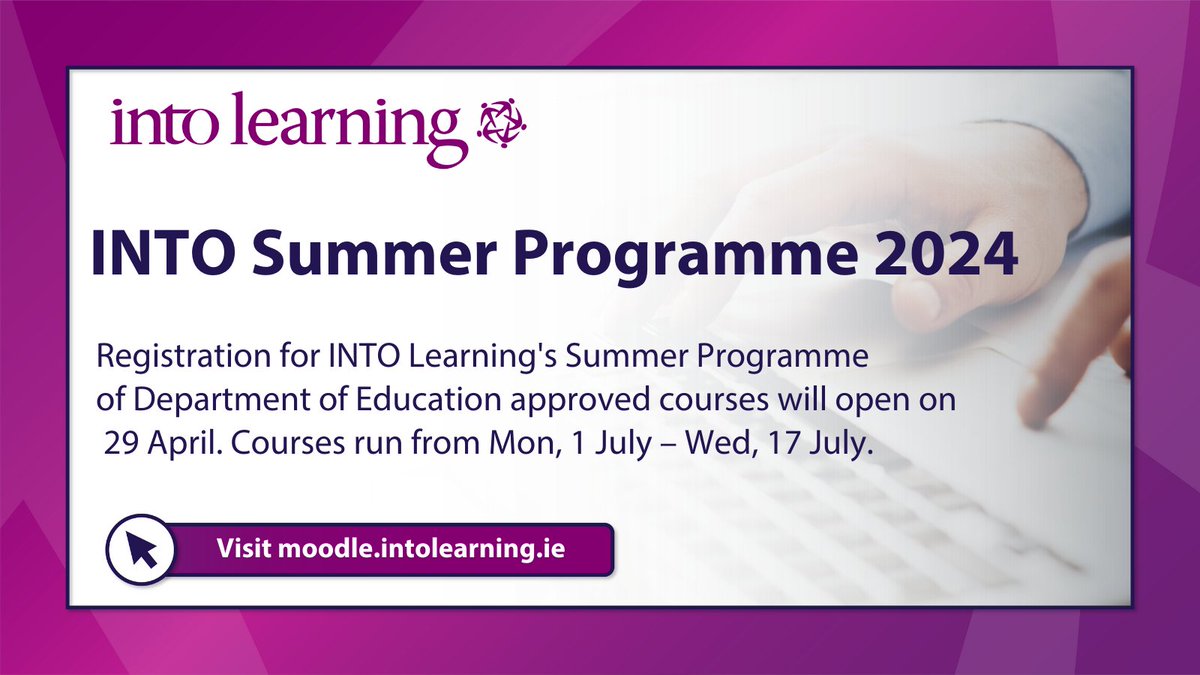 into learning

INTO Summer Programme 2024

Registration for INTO Learning's Summer Programme of Department of Education approved courses will open on 29 April. Courses run from Mon, 1 July – Wed, 17 July.

Visit moodle.intolearning.ie